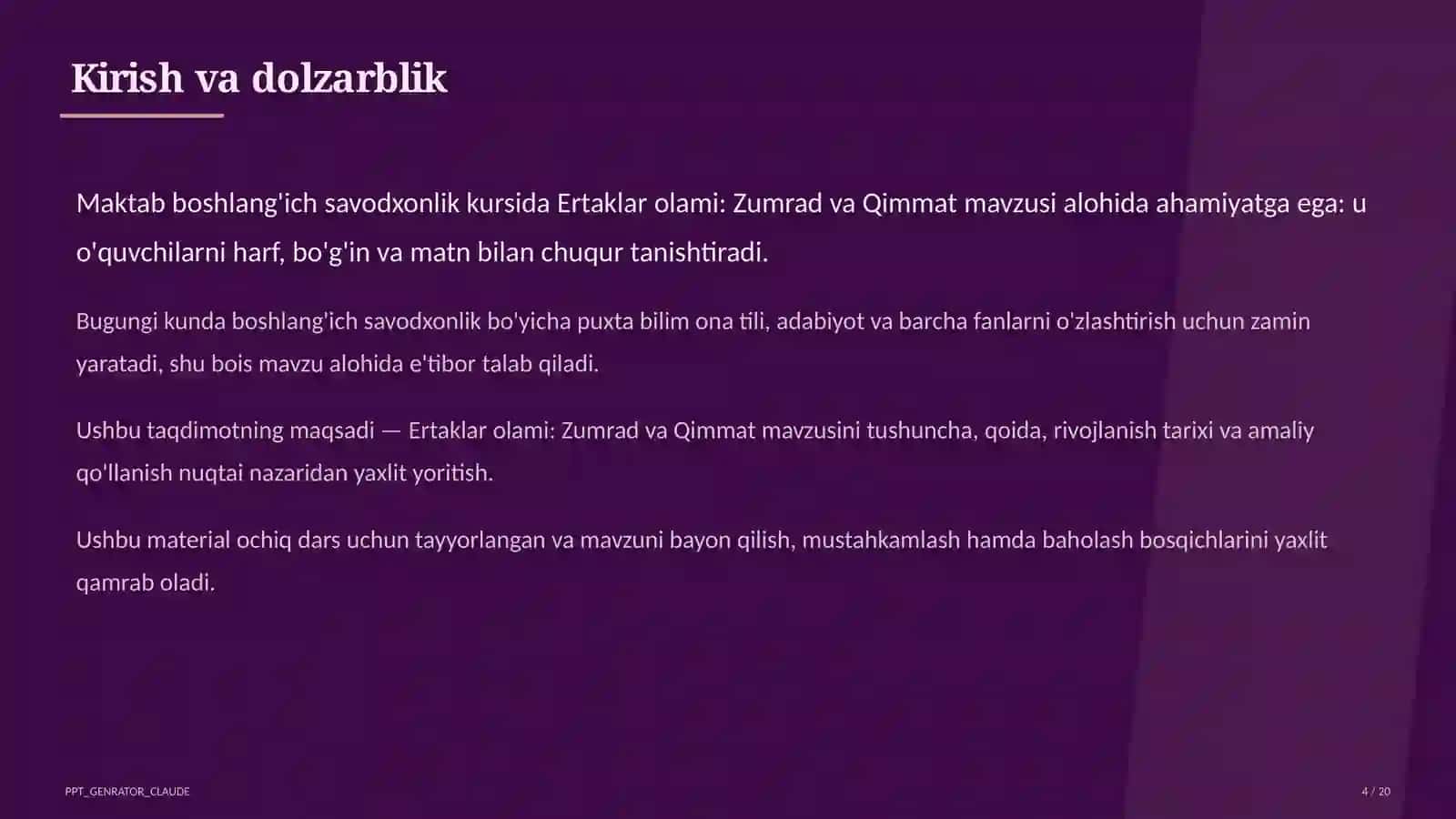 Kirish va dolzarblik

Maktab boshlang'ich savodxonlik kursida Ertaklar olami: Zumrad va Qimmat mavzusi alohida ahamiyatga ega: u o'quvchilarni harf, bo'g'in va matn bilan chuqur tanishtiradi.

Bugungi kunda boshlang'ich savodxonlik bo'yicha puxta bilim ona tili, adabiyot va barcha fanlarni o'zlashtirish uchun zamin yaratadi, shu bois mavzu alohida e'tibor talab qiladi.

Ushbu taqdimotning maqsadi — Ertaklar olami: Zumrad va Qimmat mavzusini tushuncha, qoida, rivojlanish tarixi va amaliy qo'llanish nuqtai nazaridan yaxlit yoritish.

Ushbu material ochiq dars uchun tayyorlangan va mavzuni bayon qilish, mustahkamlash hamda baholash bosqichlarini yaxlit qamrab oladi.

PPT_GENRATOR_CLAUDE

4 / 20